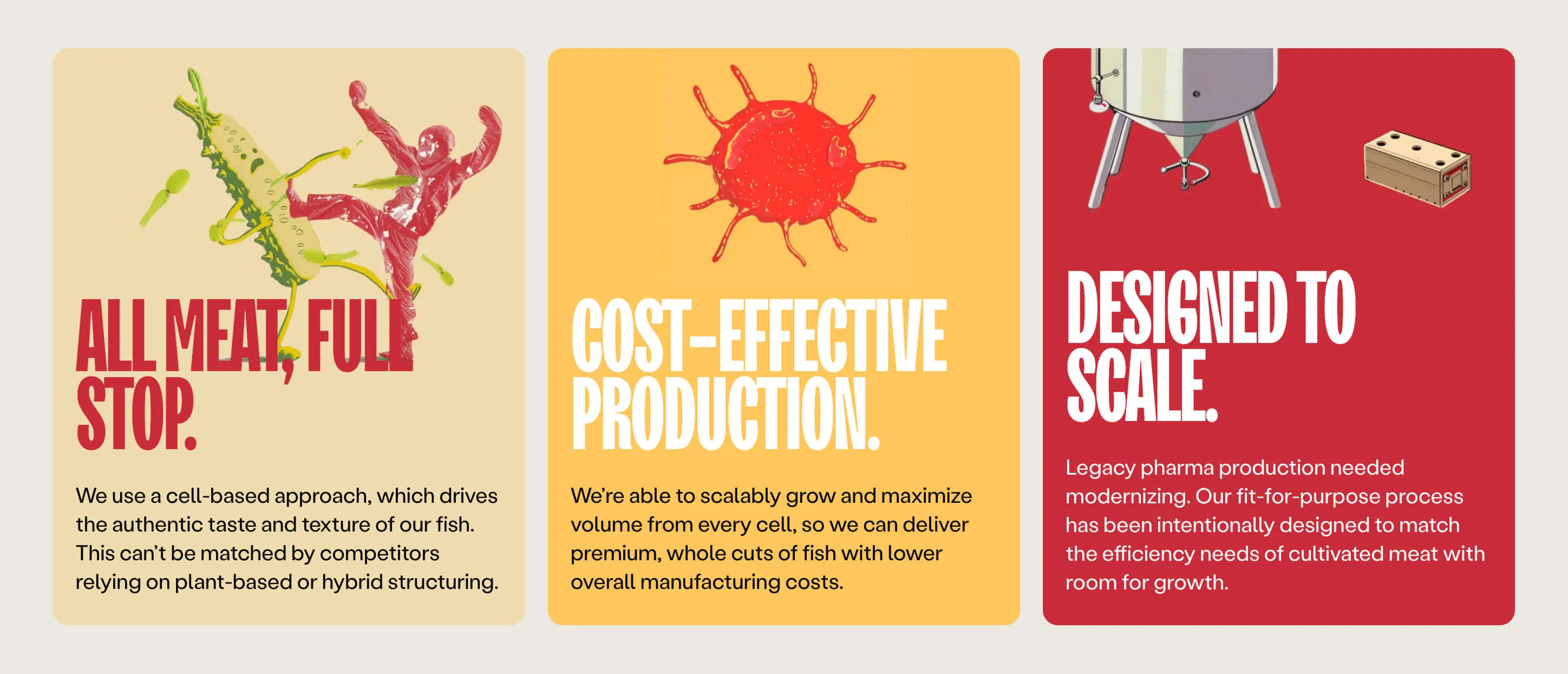 ALL MEAT, FULL STOP.

We use a cell-based approach, which drives the authentic taste and texture of our fish. This can't be matched by competitors relying on plant-based or hybrid structuring.

COST-EFFECTIVE PRODUCTION.

We're able to scalably grow and maximize volume from every cell, so we can deliver premium, whole cuts of fish with lower overall manufacturing costs.

DESIGNED TO SCALE.

Legacy pharma production needed modernizing. Our fit-for-purpose process has been intentionally designed to match the efficiency needs of cultivated meat with room for growth.